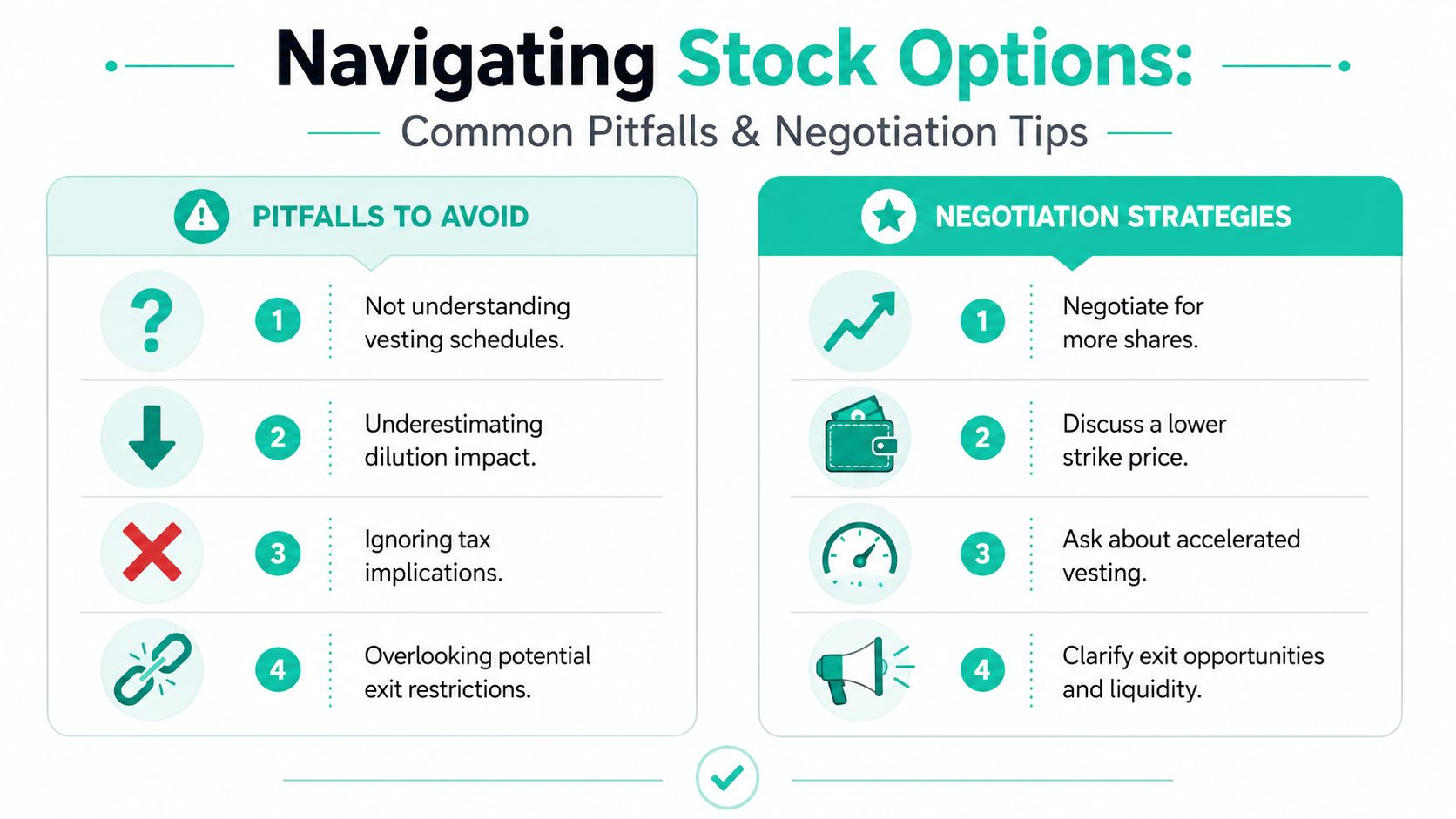 Navigating Stock Options:

Common Pitfalls & Negotiation Tips

PITFALLS TO AVOID

1 Not understanding vesting schedules.

2 Underestimating dilution impact.

3 Ignoring tax implications.

4 Overlooking potential exit restrictions.

NEGOTIATION STRATEGIES

1 Negotiate for more shares.

2 Discuss a lower strike price.

3 Ask about accelerated vesting.

4 Clarify exit opportunities and liquidity.